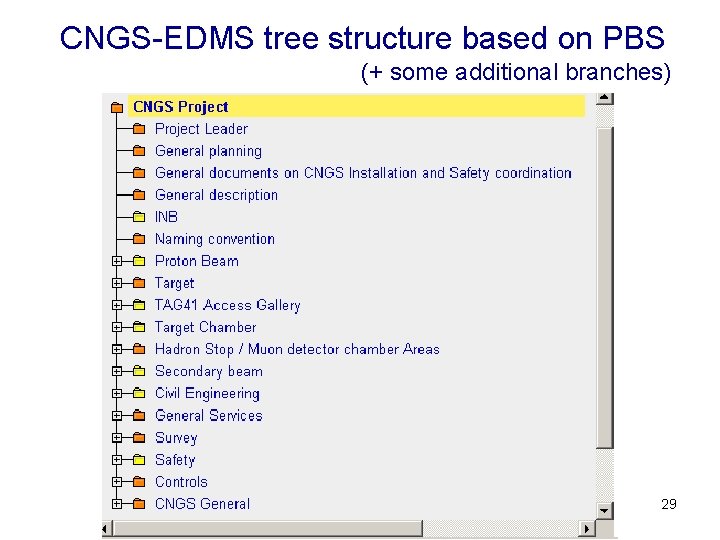 CNGS-EDMS tree structure based on PBS
(+ some additional branches)

CNGS Project
Project Leader
General planning
General documents on CNGS Installation and Safety coordination
General description
INB
Naming convention
Proton Beam
Target
TAG41 Access Gallery
Target Chamber
Hadron Stop / Muon detector chamber Areas
Secondary beam
Civil Engineering
General Services
Survey
Safety
Controls
CNGS General

29